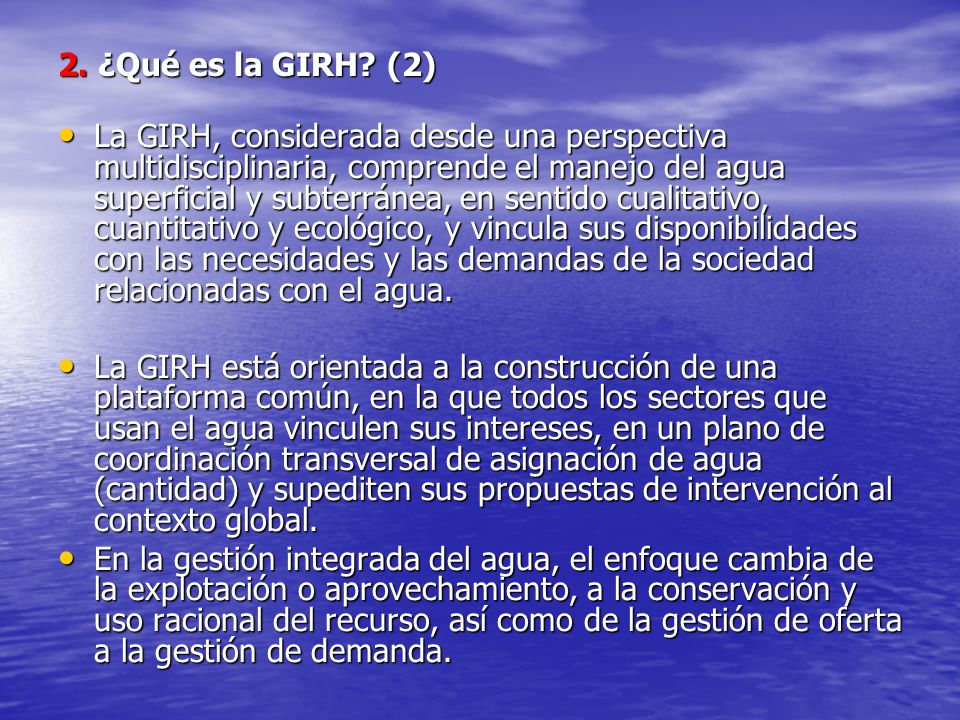 2. ¿Qué es la GIRH? (2)

• La GIRH, considerada desde una perspectiva multidisciplinaria, comprende el manejo del agua superficial y subterránea, en sentido cualitativo, cuantitativo y ecológico, y vincula sus disponibilidades con las necesidades y las demandas de la sociedad relacionadas con el agua.

• La GIRH está orientada a la construcción de una plataforma común, en la que todos los sectores que usan el agua vinculen sus intereses, en un plano de coordinación transversal de asignación de agua (cantidad) y supediten sus propuestas de intervención al contexto global.

• En la gestión integrada del agua, el enfoque cambia de la explotación o aprovechamiento, a la conservación y uso racional del recurso, así como de la gestión de oferta a la gestión de demanda.